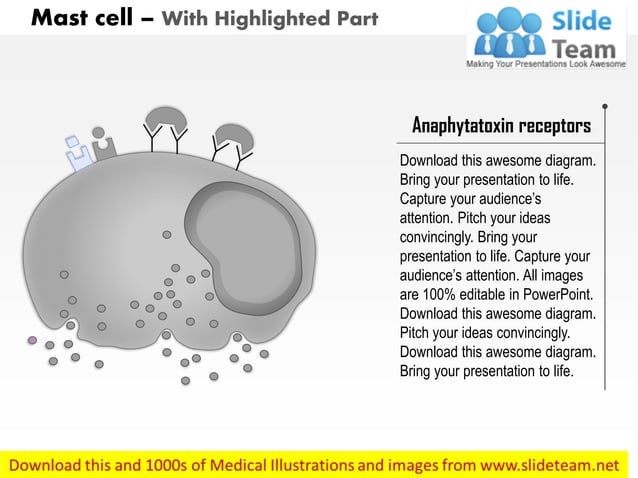 Mast cell – With Highlighted Part

Slide Team
Making Your Presentations Look Awesome

Anaphytatoxin receptors

Download this awesome diagram. Bring your presentation to life. Capture your audience's attention. Pitch your ideas convincingly. Bring your presentation to life. Capture your audience's attention. All images are 100% editable in PowerPoint. Download this awesome diagram. Pitch your ideas convincingly. Download this awesome diagram. Bring your presentation to life.

Download this and 1000s of Medical Illustrations and images from www.slideteam.net